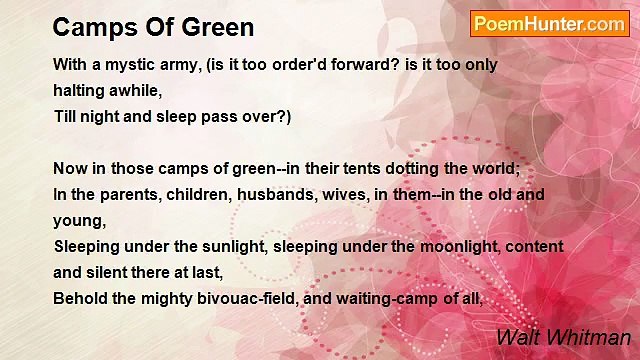 Camps Of Green

PoemHunter.com

With a mystic army, (is it too order'd forward? is it too only halting awhile,
Till night and sleep pass over?)

Now in those camps of green--in their tents dotting the world;
In the parents, children, husbands, wives, in them--in the old and young,
Sleeping under the sunlight, sleeping under the moonlight, content and silent there at last,
Behold the mighty bivouac-field, and waiting-camp of all,

Walt Whitman